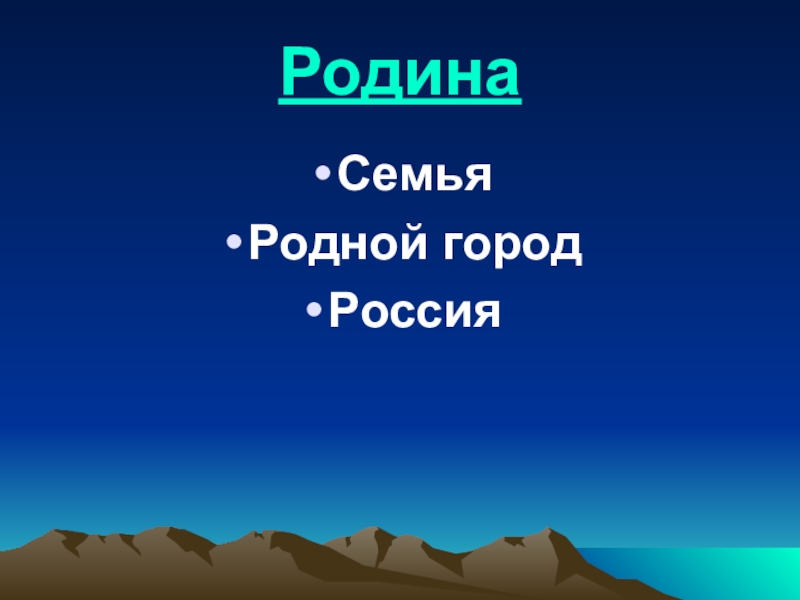 Родина

• Семья
• Родной город
• Россия